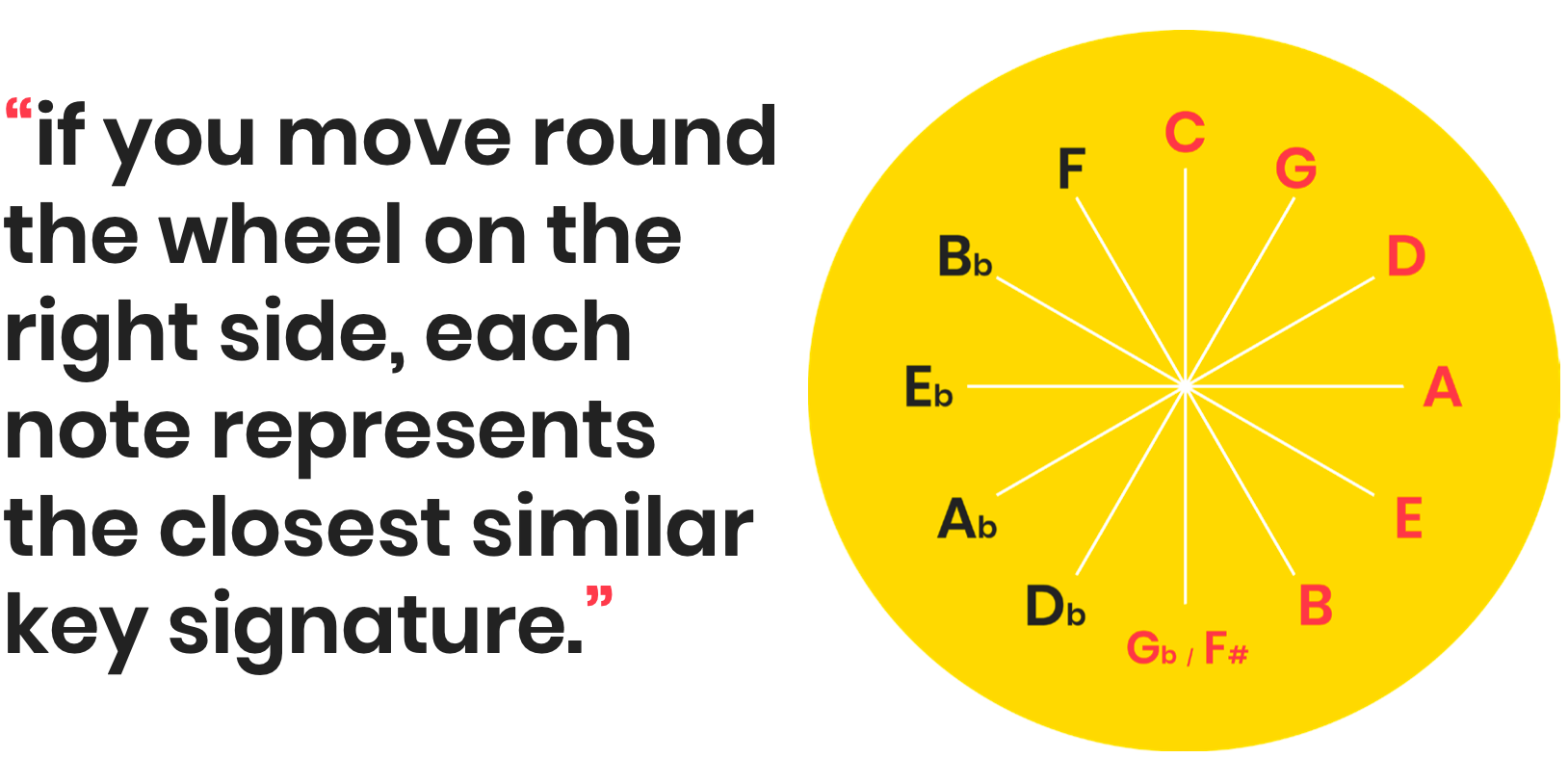 “if you move round the wheel on the right side, each note represents the closest similar key signature.”

C
G
D
A
E
B
Gb / F#
Db
Ab
Eb
Bb
F